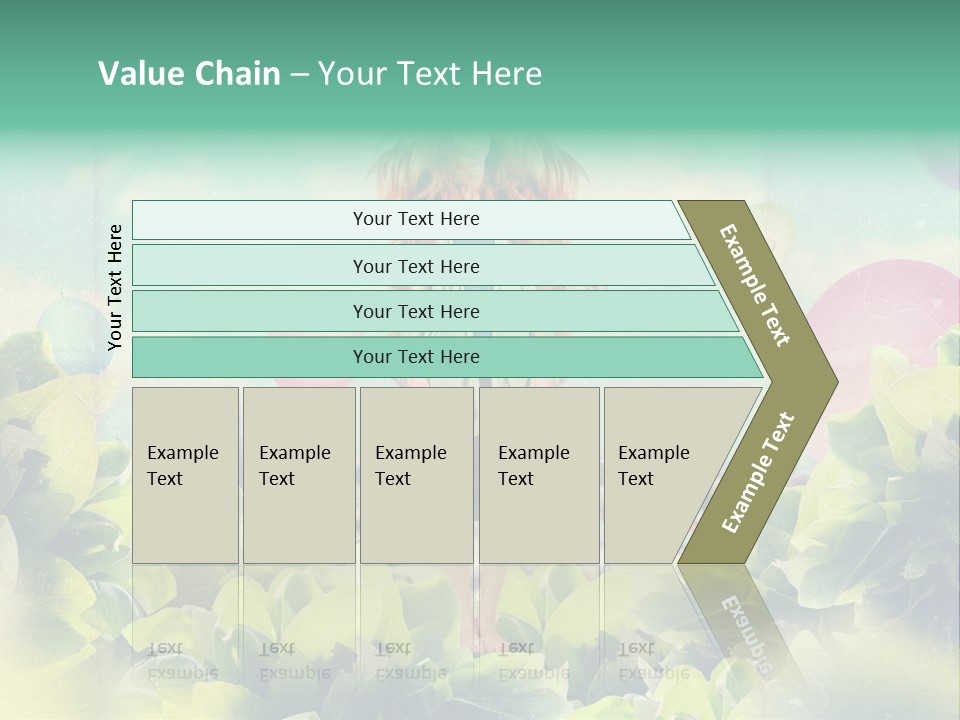 Value Chain – Your Text Here

Your Text Here

Your Text Here

Your Text Here

Your Text Here

Your Text Here

Example Text

Example Text

Example Text

Example Text

Example Text

Example Text

Example Text